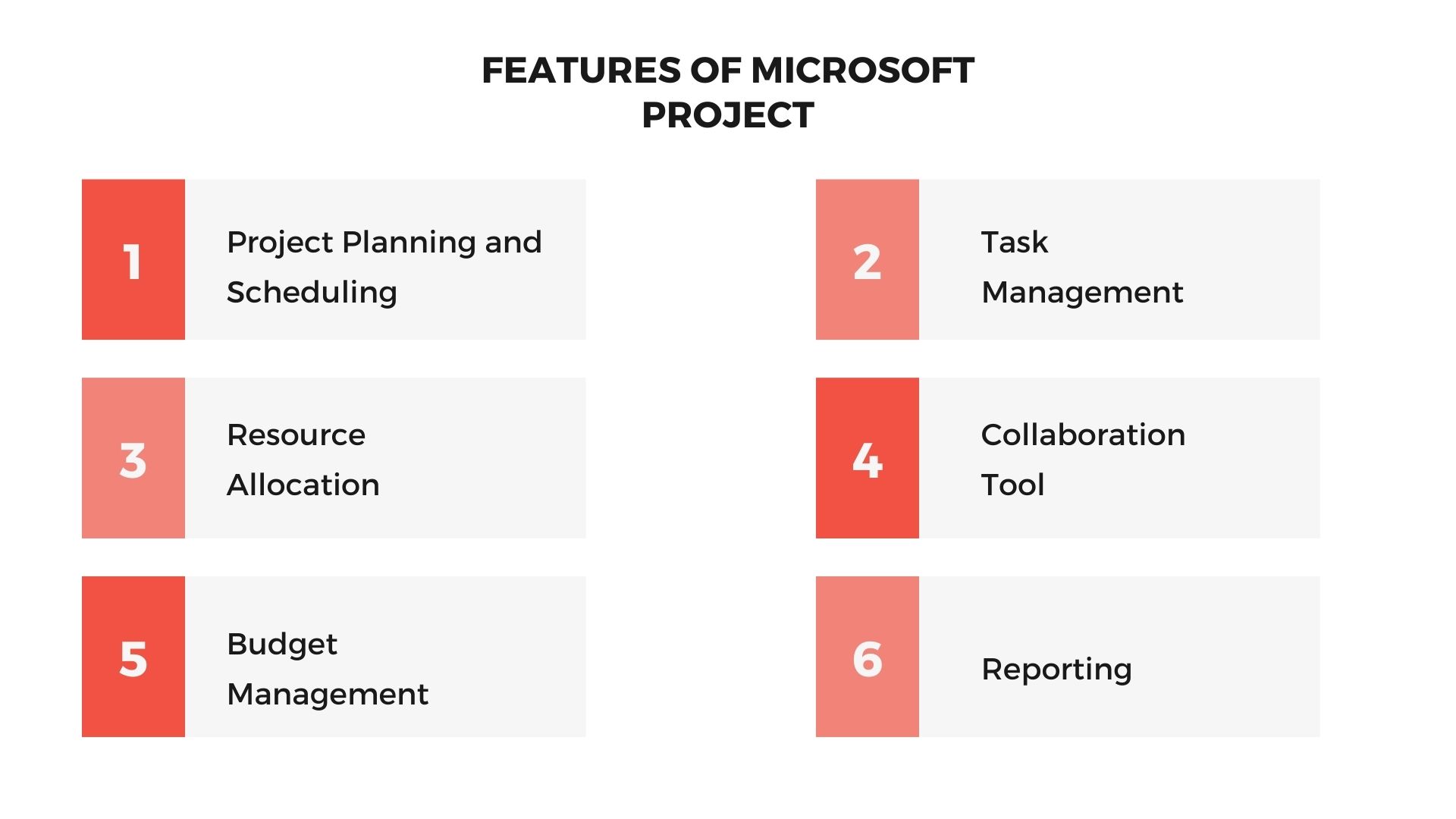 FEATURES OF MICROSOFT PROJECT

1 Project Planning and Scheduling

2 Task Management

3 Resource Allocation

4 Collaboration Tool

5 Budget Management

6 Reporting